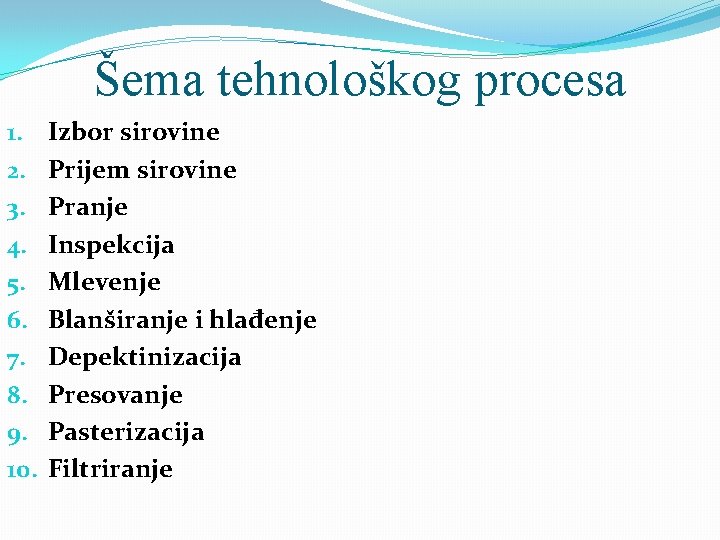 Šema tehnološkog procesa

1. Izbor sirovine
2. Prijem sirovine
3. Pranje
4. Inspekcija
5. Mlevenje
6. Blanširanje i hlađenje
7. Depektinizacija
8. Presovanje
9. Pasterizacija
10. Filtriranje